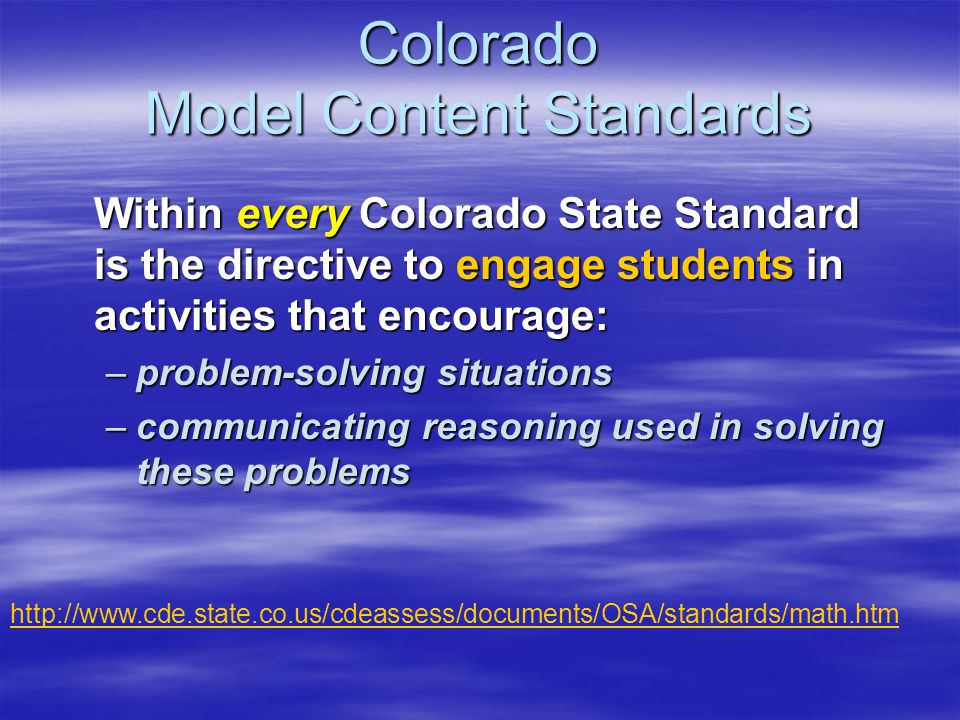 Colorado
Model Content Standards

Within every Colorado State Standard is the directive to engage students in activities that encourage:

– problem-solving situations
– communicating reasoning used in solving these problems

http://www.cde.state.co.us/cdeassess/documents/OSA/standards/math.htm